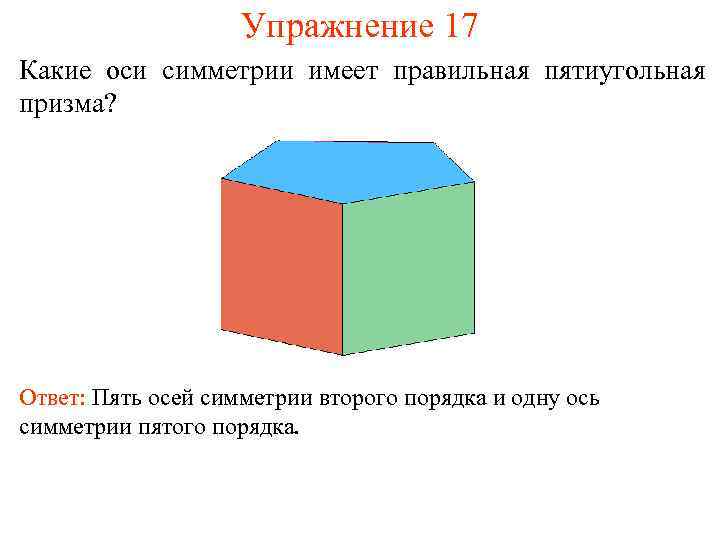 Упражнение 17

Какие оси симметрии имеет правильная пятиугольная призма?

Ответ: Пять осей симметрии второго порядка и одну ось симметрии пятого порядка.